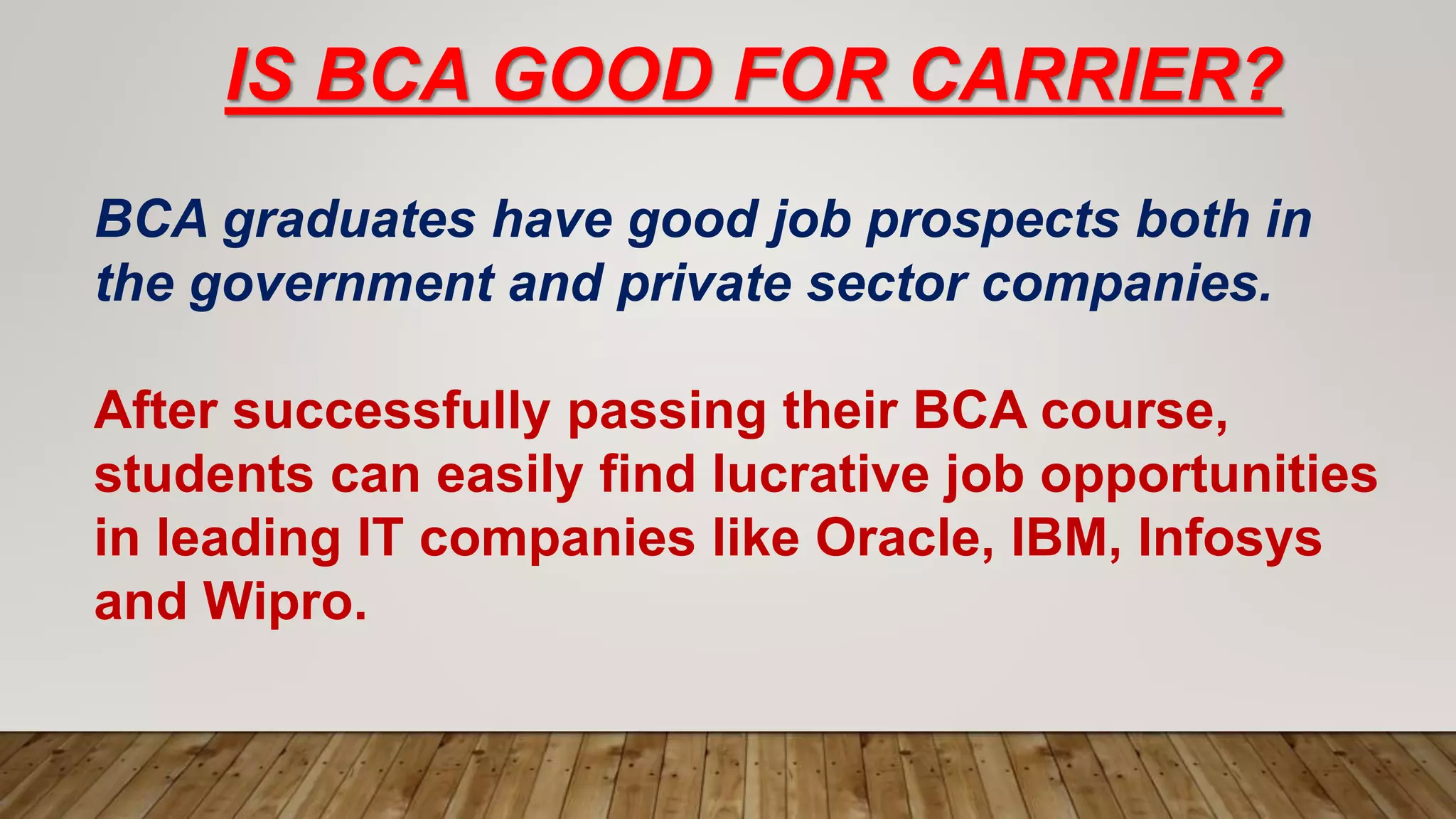 IS BCA GOOD FOR CARRIER?

BCA graduates have good job prospects both in the government and private sector companies.

After successfully passing their BCA course, students can easily find lucrative job opportunities in leading IT companies like Oracle, IBM, Infosys and Wipro.